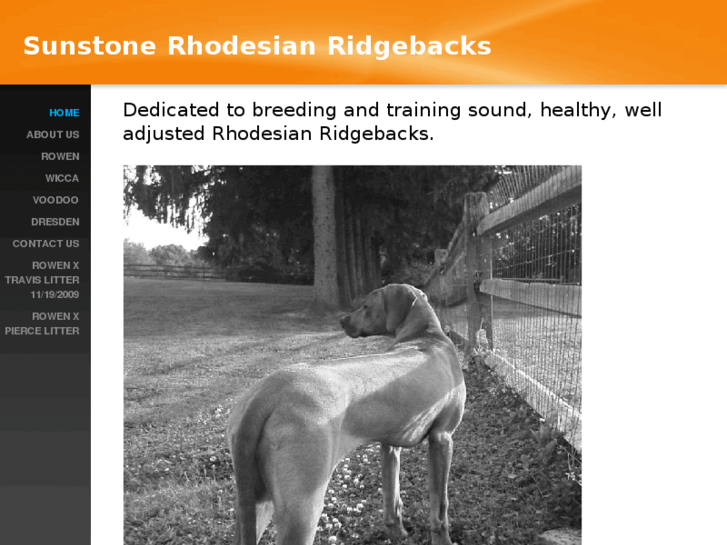 Sunstone Rhodesian Ridgebacks

HOME
ABOUT US
ROWEN
WICCA
VOODOO
DRESDEN
CONTACT US
ROWEN X TRAVIS LITTER 11/19/2009
ROWEN X PIERCE LITTER

Dedicated to breeding and training sound, healthy, well adjusted Rhodesian Ridgebacks.